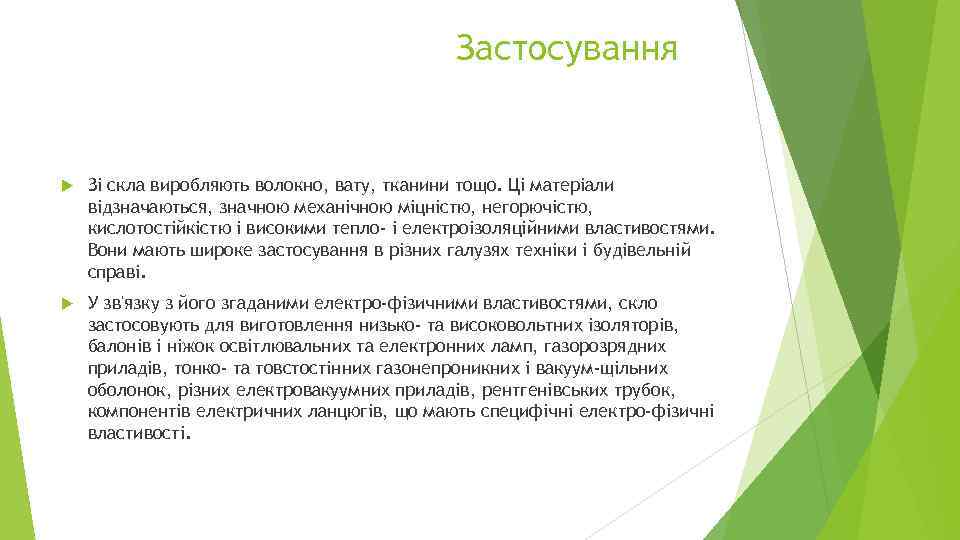 Застосування

Зі скла виробляють волокно, вату, тканини тощо. Ці матеріали відзначаються, значною механічною міцністю, негорючістю, кислотостійкістю і високими тепло- і електроізоляційними властивостями. Вони мають широке застосування в різних галузях техніки і будівельній справі.

У зв'язку з його згаданими електро-фізичними властивостями, скло застосовують для виготовлення низько- та високовольтних ізоляторів, балонів і ніжок освітлювальних та електронних ламп, газорозрядних приладів, тонко- та товстостінних газонепроникних і вакуум-щільних оболонок, різних електровакуумних приладів, рентгенівських трубок, компонентів електричних ланцюгів, що мають специфічні електро-фізичні властивості.